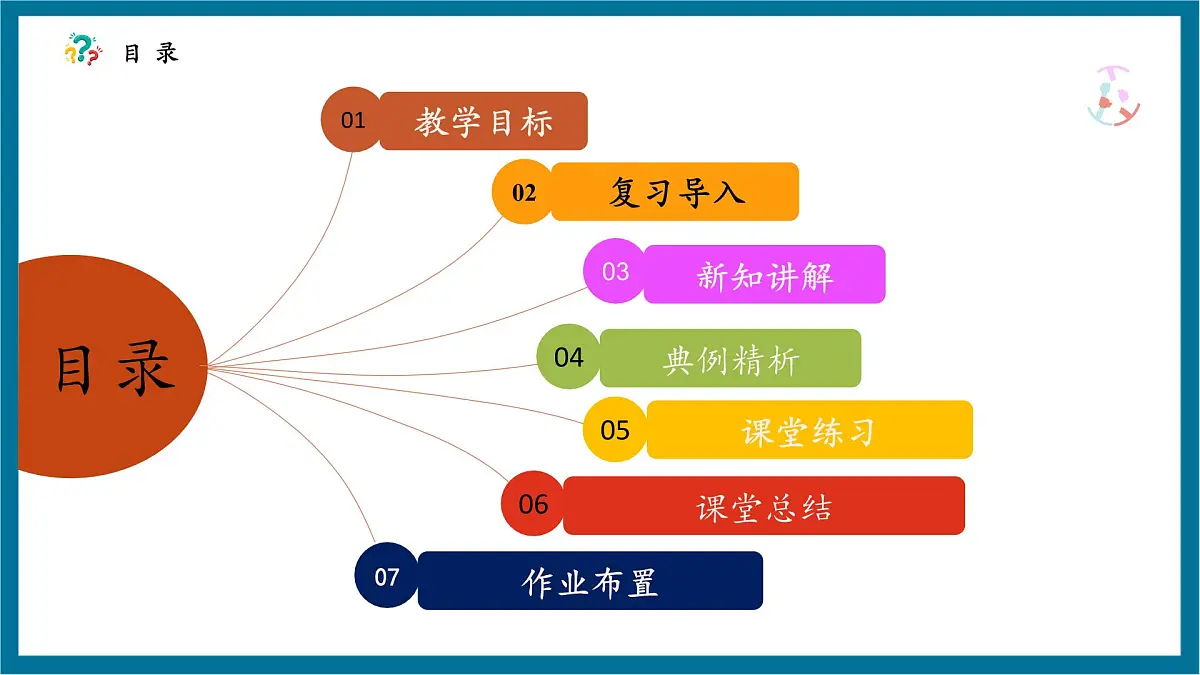 目 录

目录

01 教学目标

02 复习导入

03 新知讲解

04 典例精析

05 课堂练习

06 课堂总结

07 作业布置